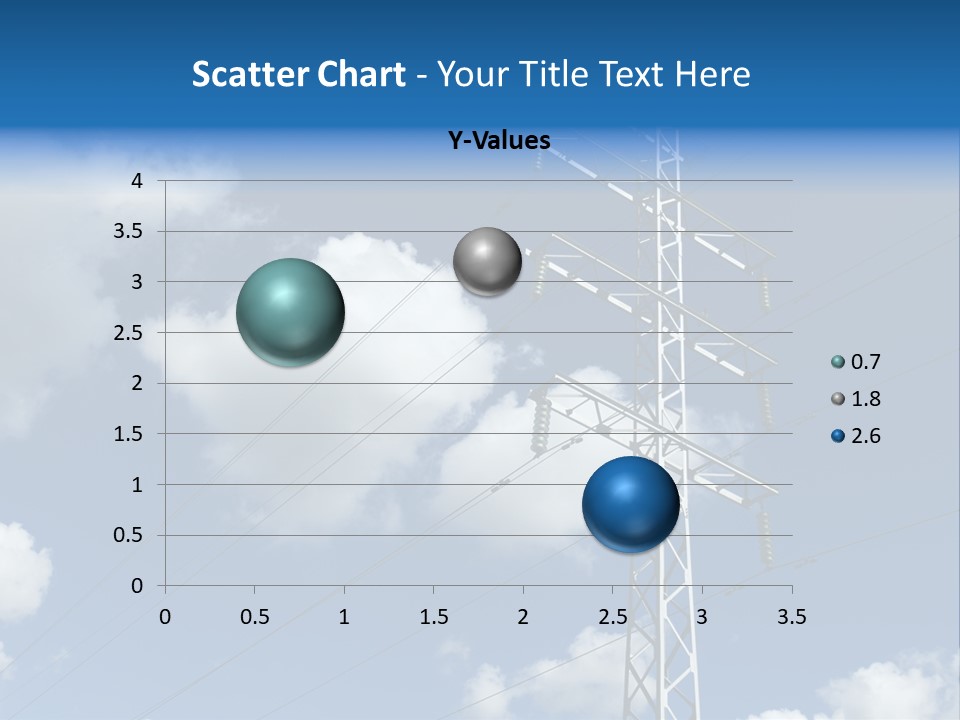 Scatter Chart - Your Title Text Here

Y-Values

4
3.5
3
2.5
2
1.5
1
0.5
0

0 0.5 1 1.5 2 2.5 3 3.5

0.7
1.8
2.6